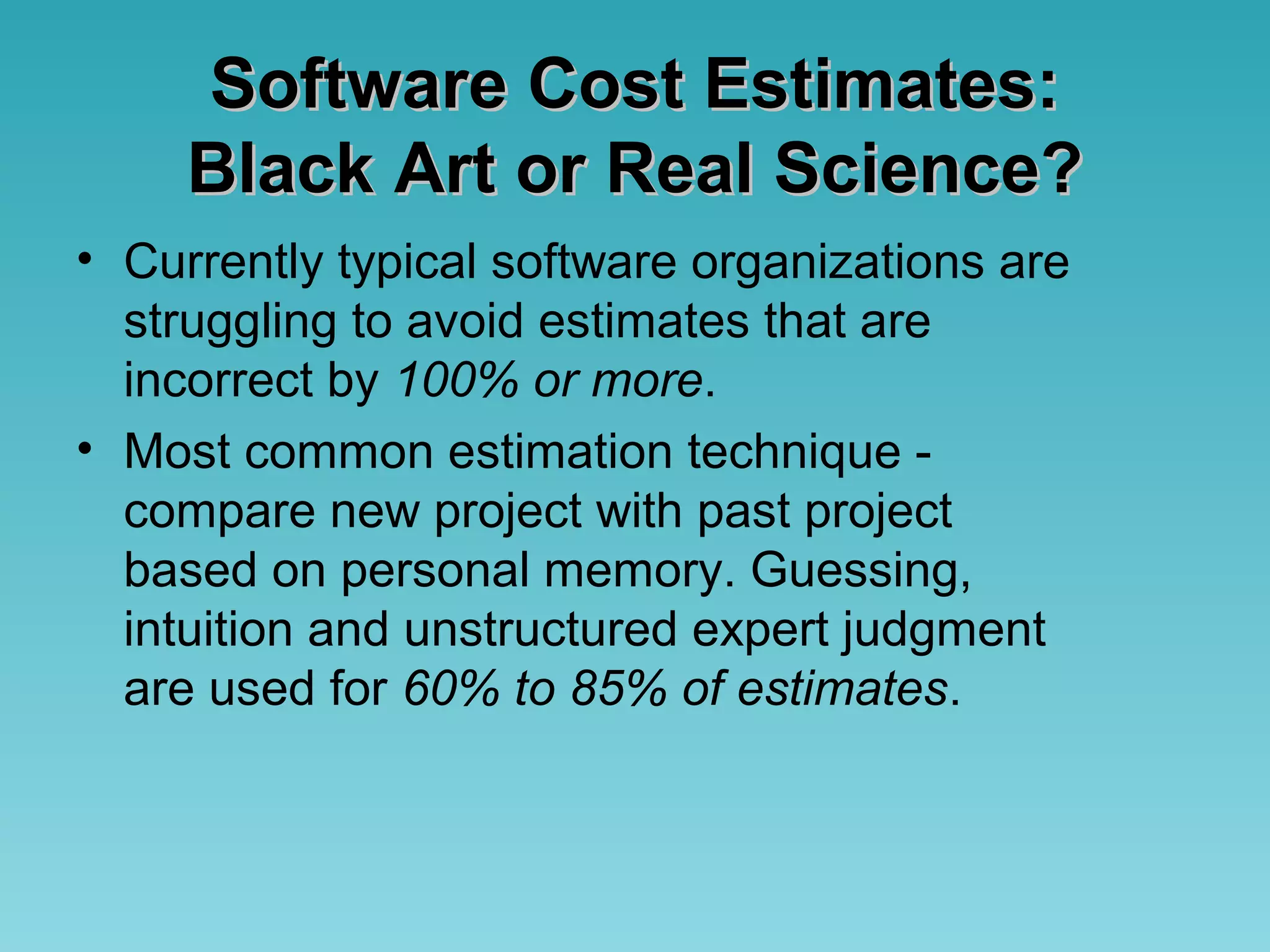 Software Cost Estimates: Black Art or Real Science?

• Currently typical software organizations are struggling to avoid estimates that are incorrect by 100% or more.

• Most common estimation technique - compare new project with past project based on personal memory. Guessing, intuition and unstructured expert judgment are used for 60% to 85% of estimates.